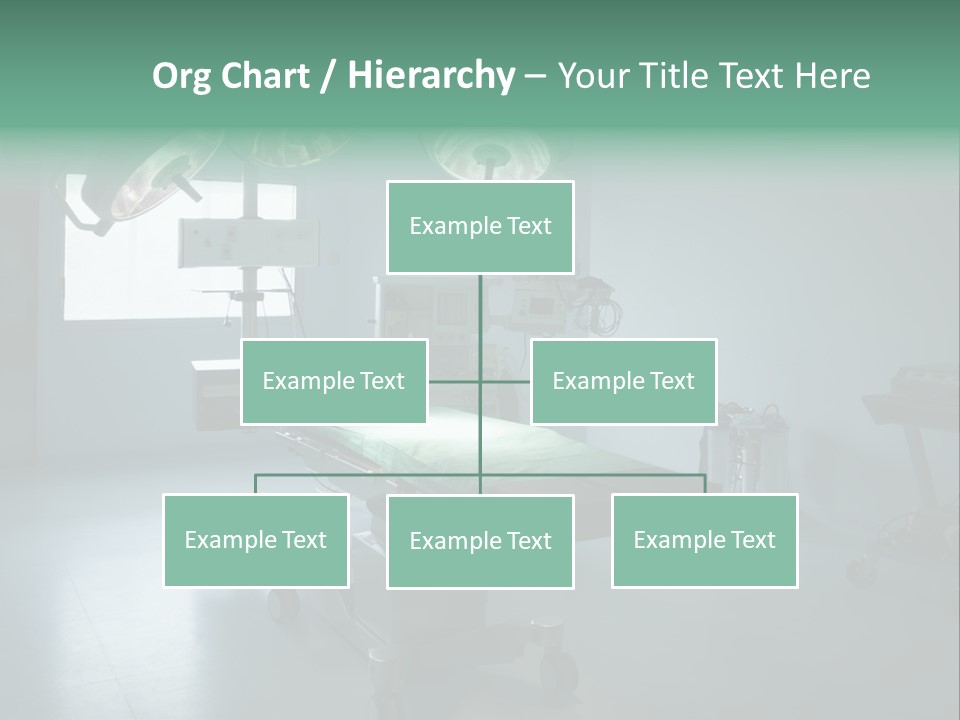 Org Chart / Hierarchy – Your Title Text Here

Example Text

Example Text

Example Text

Example Text

Example Text

Example Text